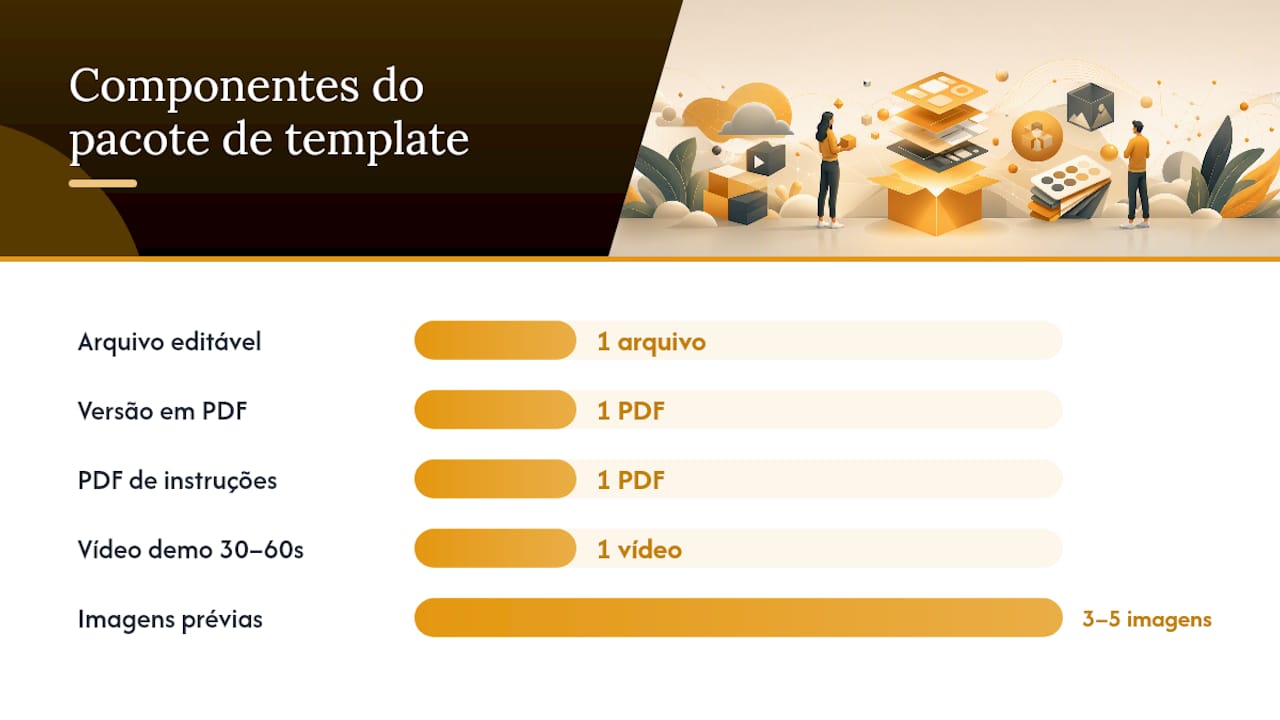 Componentes do pacote de template

Arquivo editável
1 arquivo

Versão em PDF
1 PDF

PDF de instruções
1 PDF

Vídeo demo 30–60s
1 vídeo

Imagens prévias
3–5 imagens